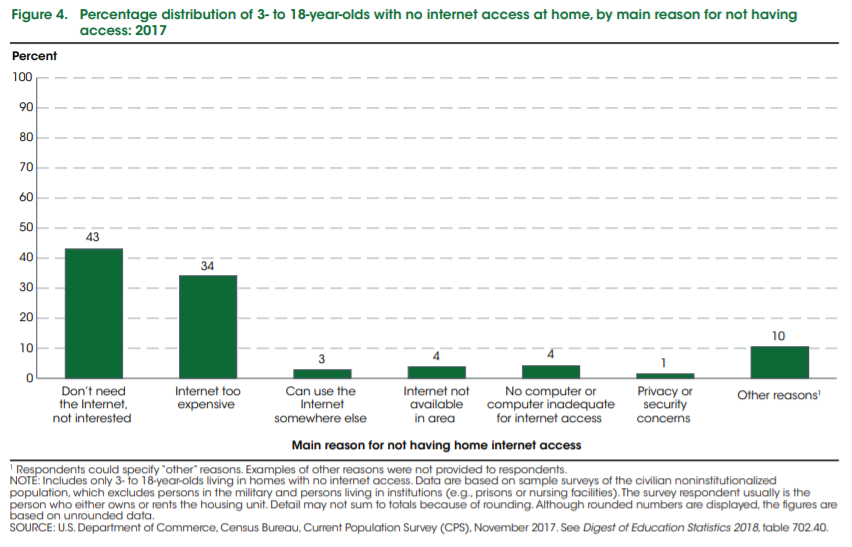 Figure 4. Percentage distribution of 3- to 18-year-olds with no internet access at home, by main reason for not having access: 2017

Percent

100
90
80
70
60
50
40
30
20
10
0

43
34
3
4
4
1
10

Don't need the Internet, not interested

Internet too expensive

Can use the Internet somewhere else

Internet not available in area

No computer or computer inadequate for internet access

Privacy or security concerns

Other reasons$^1$

Main reason for not having home internet access

$^1$ Respondents could specify "other" reasons. Examples of other reasons were not provided to respondents.
NOTE: Includes only 3- to 18-year-olds living in homes with no internet access. Data are based on sample surveys of the civilian noninstitutionalized population, which excludes persons in the military and persons living in institutions (e.g., prisons or nursing facilities). The survey respondent usually is the person who either owns or rents the housing unit. Detail may not sum to totals because of rounding. Although rounded numbers are displayed, the figures are based on unrounded data.
SOURCE: U.S. Department of Commerce, Census Bureau, Current Population Survey (CPS), November 2017. See Digest of Education Statistics 2018, table 702.40.